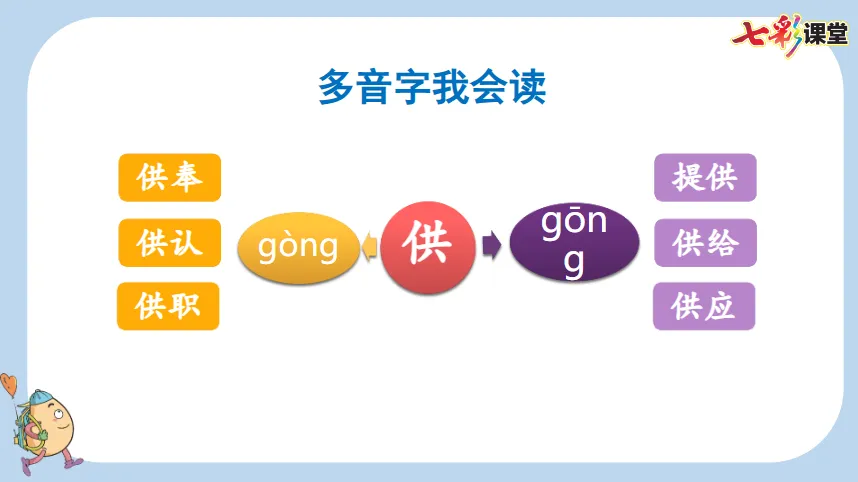 七彩课堂

多音字我会读

供奉

供认

供职

gòng

供

gōng

提供

供给

供应